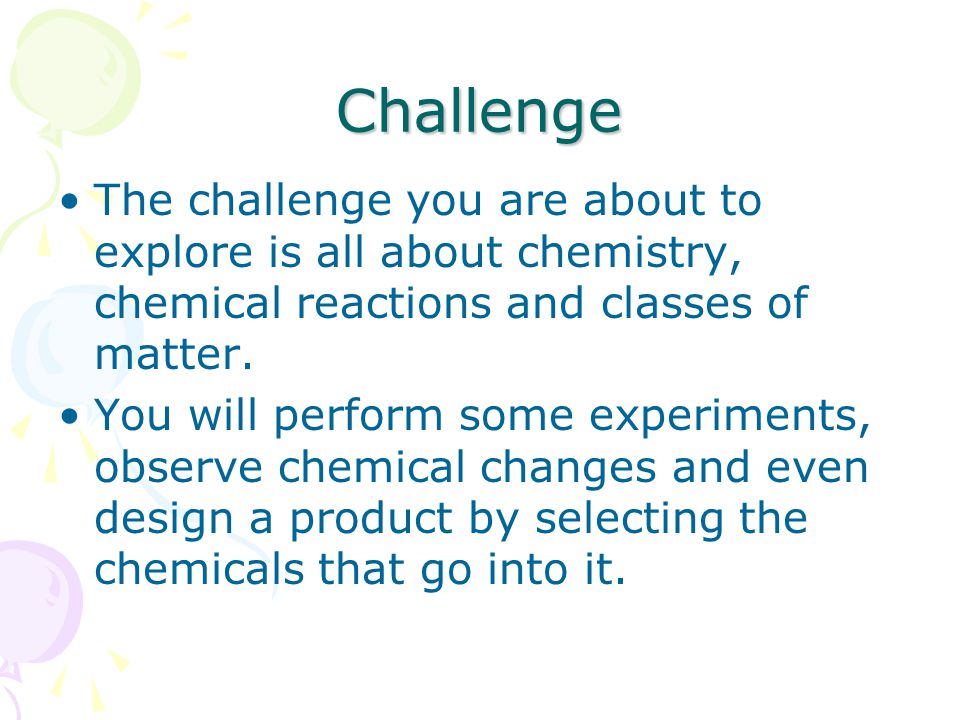 Challenge

• The challenge you are about to explore is all about chemistry, chemical reactions and classes of matter.

• You will perform some experiments, observe chemical changes and even design a product by selecting the chemicals that go into it.